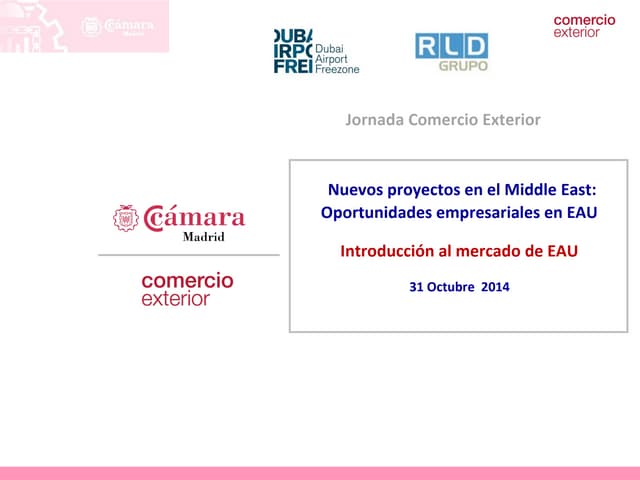 Cámara Madrid

DUBA IRPO FREI Dubai Airport Freezone

RLD GRUPO

comercio exterior

Jornada Comercio Exterior

Cámara Madrid

comercio exterior

Nuevos proyectos en el Middle East: Oportunidades empresariales en EAU

Introducción al mercado de EAU

31 Octubre 2014